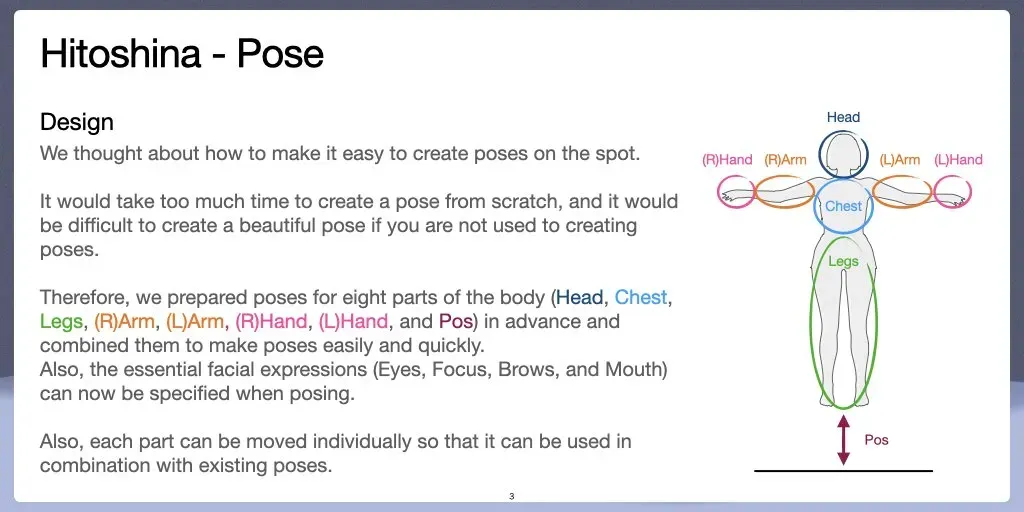 Hitoshina - Pose

Design

We thought about how to make it easy to create poses on the spot.

It would take too much time to create a pose from scratch, and it would be difficult to create a beautiful pose if you are not used to creating poses.

Therefore, we prepared poses for eight parts of the body (Head, Chest, Legs, (R)Arm, (L)Arm, (R)Hand, (L)Hand, and Pos) in advance and combined them to make poses easily and quickly.
Also, the essential facial expressions (Eyes, Focus, Brows, and Mouth) can now be specified when posing.

Also, each part can be moved individually so that it can be used in combination with existing poses.

Head
(R)Hand
(R)Arm
(L)Arm
(L)Hand
Chest
Legs
Pos

3